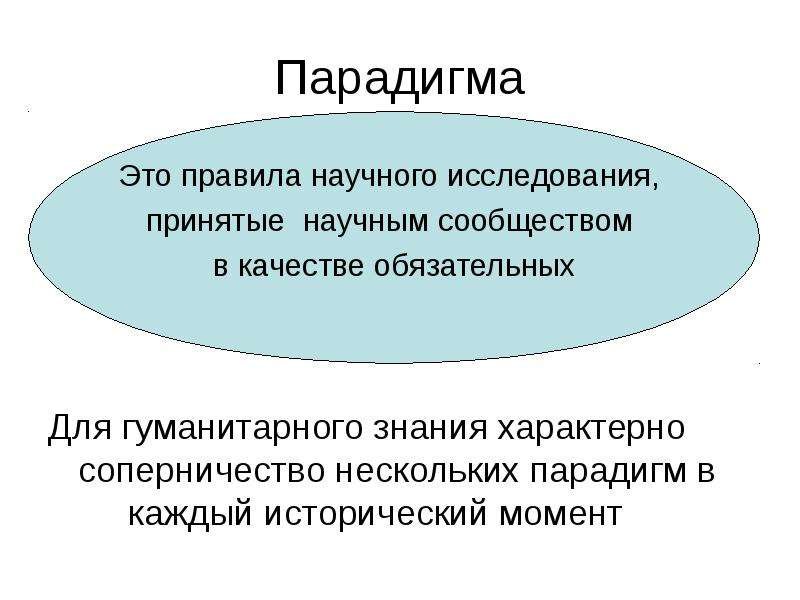 Парадигма

Это правила научного исследования, принятые научным сообществом в качестве обязательных

Для гуманитарного знания характерно соперничество нескольких парадигм в каждый исторический момент